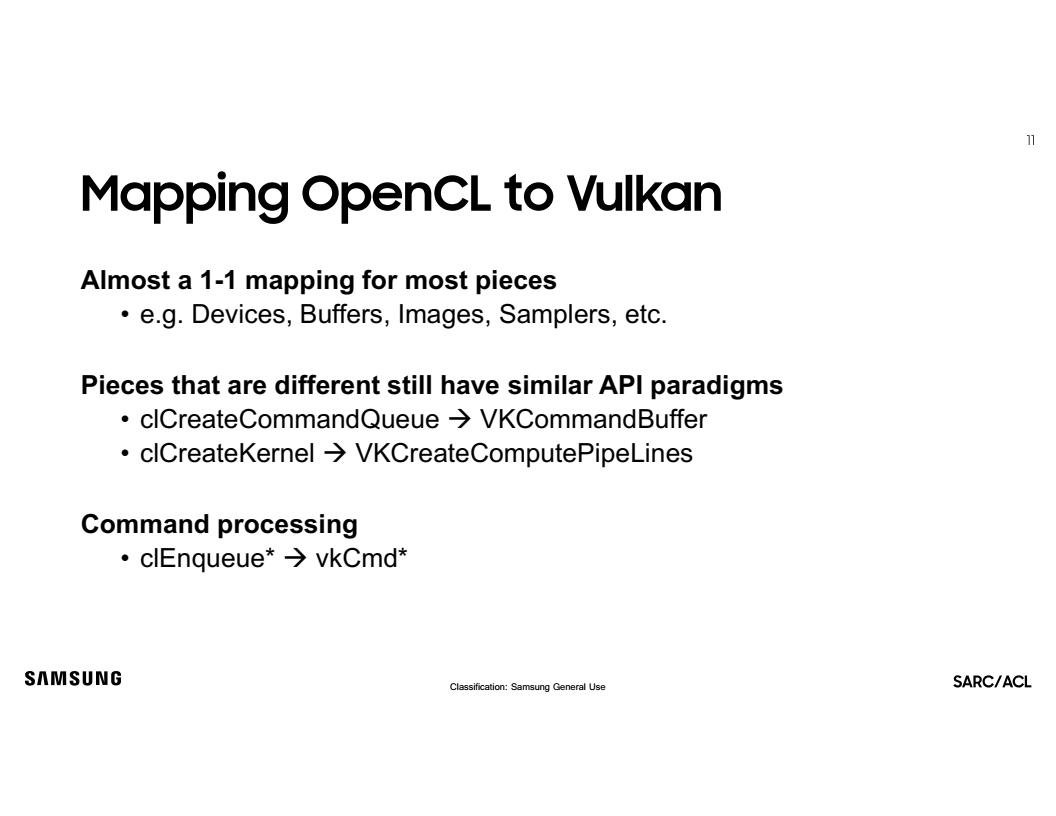 11

Mapping OpenCL to Vulkan

Almost a 1-1 mapping for most pieces
• e.g. Devices, Buffers, Images, Samplers, etc.

Pieces that are different still have similar API paradigms
• clCreateCommandQueue → VKCommandBuffer
• clCreateKernel → VKCreateComputePipeLines

Command processing
• clEnqueue* → vkCmd*

SAMSUNG

Classification: Samsung General Use

SARC/ACL